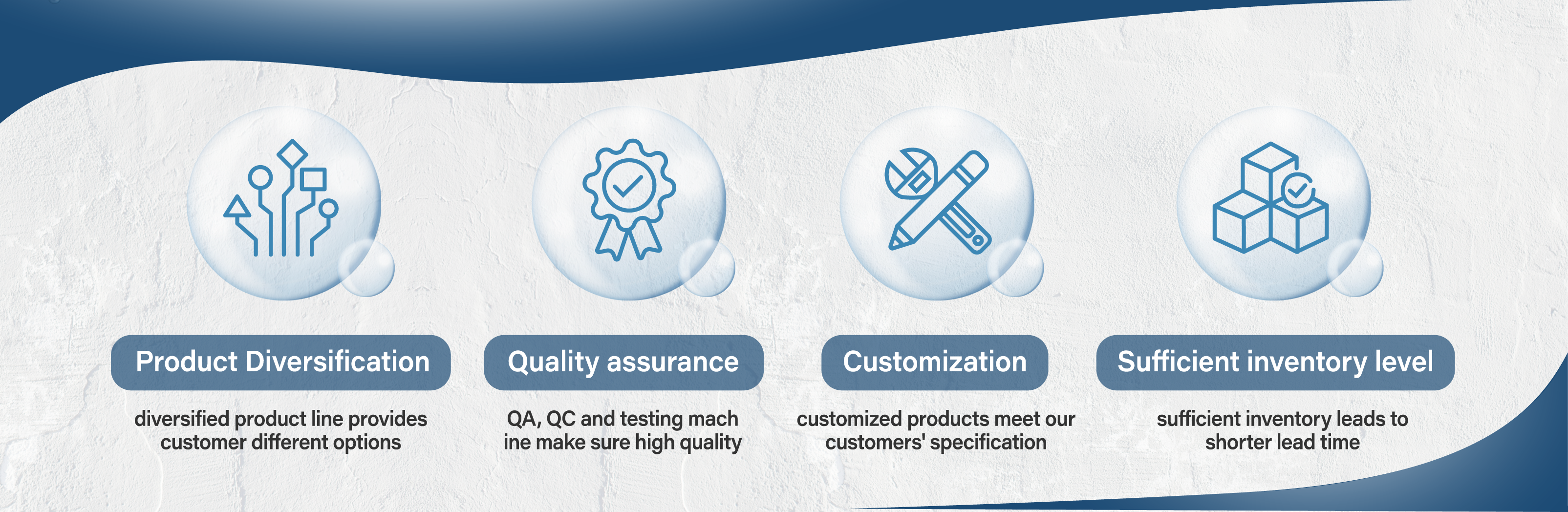 Product Diversification

diversified product line provides customer different options

Quality assurance

QA, QC and testing mach ine make sure high quality

Customization

customized products meet our customers' specification

Sufficient inventory level

sufficient inventory leads to shorter lead time